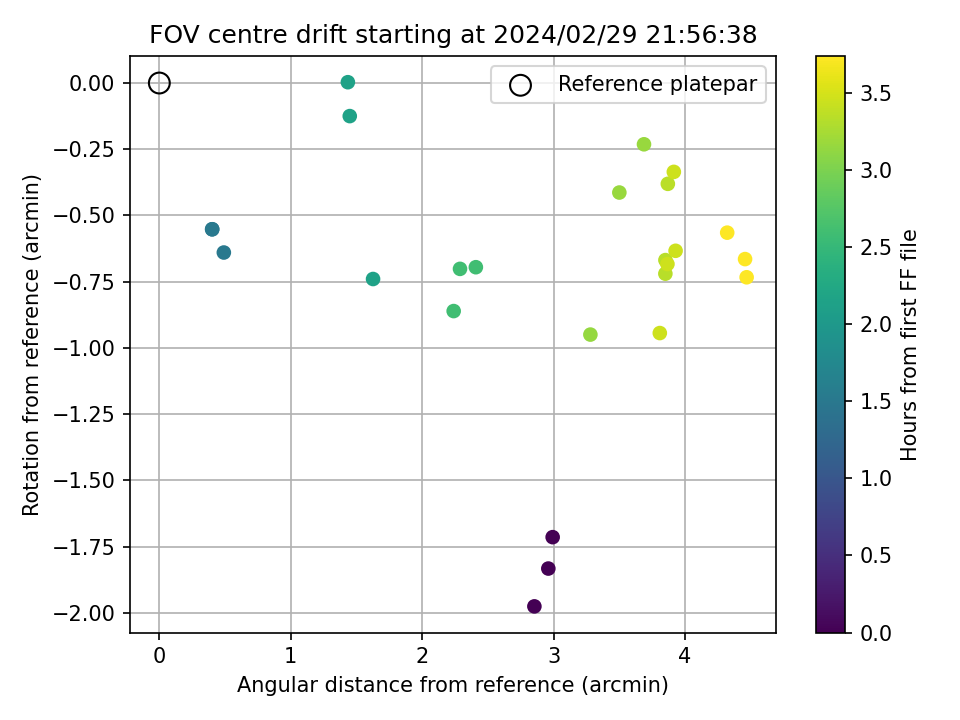 FOV centre drift starting at 2024/02/29 21:56:38

Reference platepar

Rotation from reference (arcmin)

0.00
−0.25
−0.50
−0.75
−1.00
−1.25
−1.50
−1.75
−2.00

0
1
2
3
4

Angular distance from reference (arcmin)

Hours from first FF file

3.5
3.0
2.5
2.0
1.5
1.0
0.5
0.0